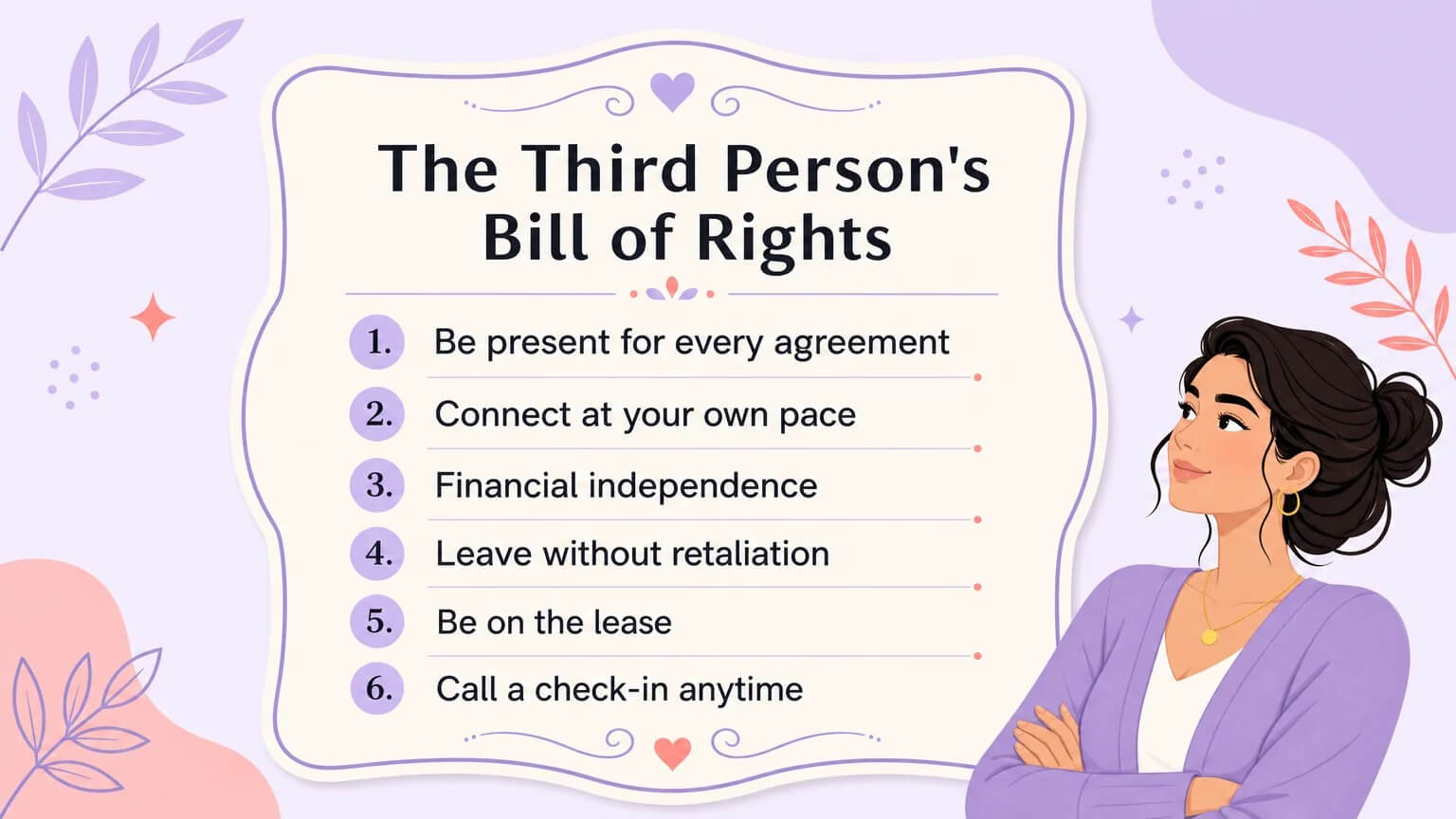 The Third Person's Bill of Rights

1. Be present for every agreement
2. Connect at your own pace
3. Financial independence
4. Leave without retaliation
5. Be on the lease
6. Call a check-in anytime